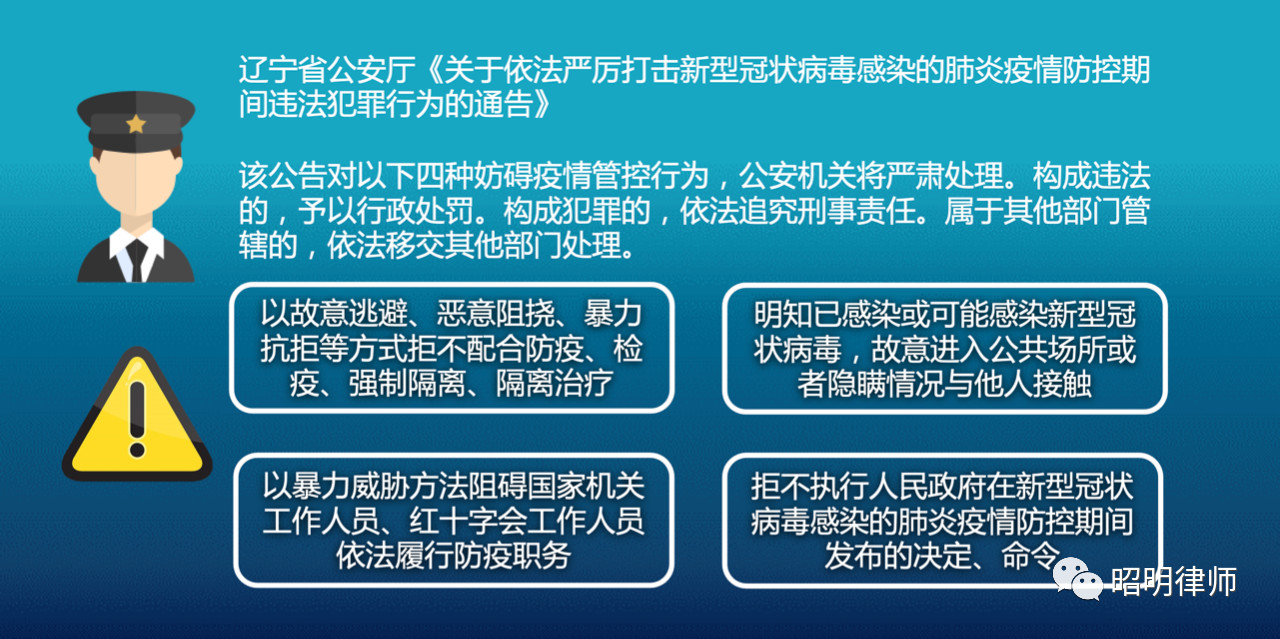 辽宁省公安厅《关于依法严厉打击新型冠状病毒感染的肺炎疫情防控期间违法犯罪行为的通告》

该公告对以下四种妨碍疫情管控行为，公安机关将严肃处理。构成违法的，予以行政处罚。构成犯罪的，依法追究刑事责任。属于其他部门管辖的，依法移交其他部门处理。

以故意逃避、恶意阻挠、暴力抗拒等方式拒不配合防疫、检疫、强制隔离、隔离治疗

明知已感染或可能感染新型冠状病毒，故意进入公共场所或者隐瞒情况与他人接触

以暴力威胁方法阻碍国家机关工作人员、红十字会工作人员依法履行防疫职务

拒不执行人民政府在新型冠状病毒感染的肺炎疫情防控期间发布的决定、命令

昭明律师